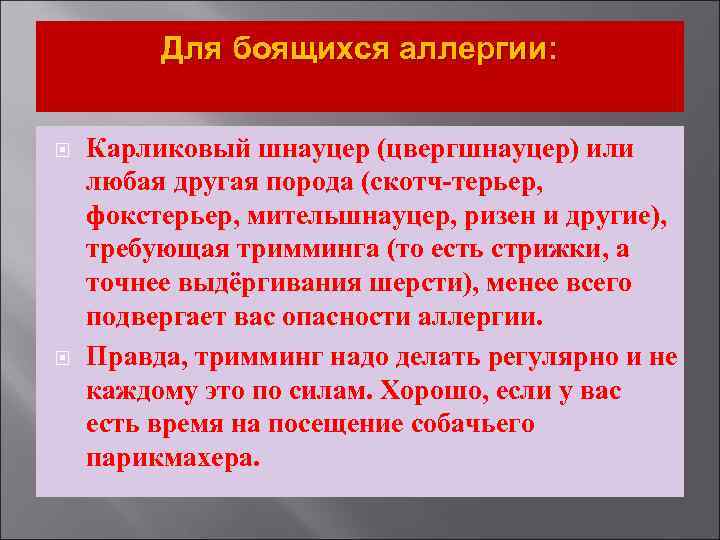 Для боящихся аллергии:

Карликовый шнауцер (цвергшнауцер) или любая другая порода (скотч-терьер, фокстерьер, мительшнауцер, ризен и другие), требующая тримминга (то есть стрижки, а точнее выдёргивания шерсти), менее всего подвергает вас опасности аллергии.

Правда, тримминг надо делать регулярно и не каждому это по силам. Хорошо, если у вас есть время на посещение собачьего парикмахера.